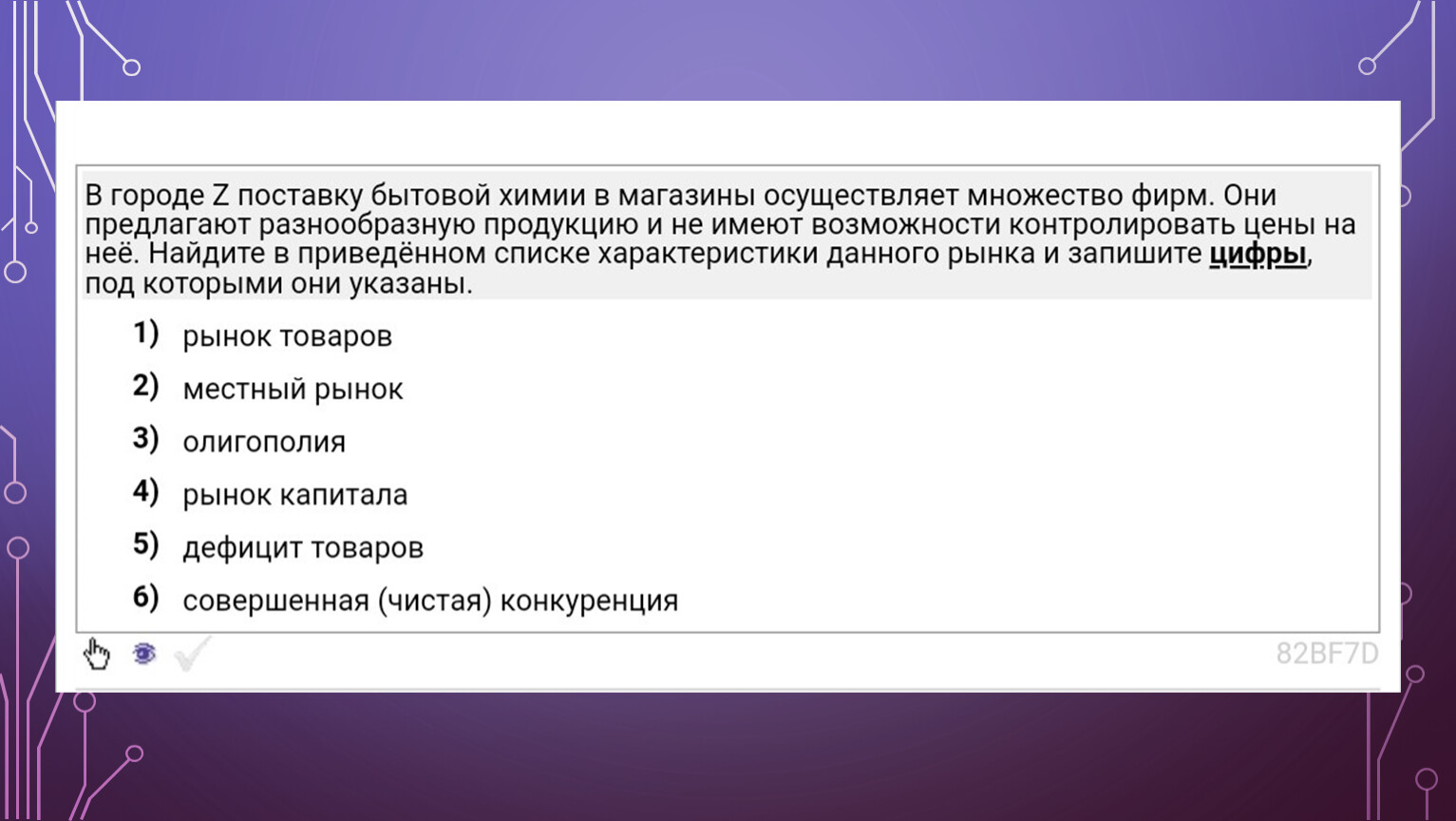 В городе Z поставку бытовой химии в магазины осуществляет множество фирм. Они предлагают разнообразную продукцию и не имеют возможности контролировать цены на неё. Найдите в приведённом списке характеристики данного рынка и запишите цифры, под которыми они указаны.

1) рынок товаров

2) местный рынок

3) олигополия

4) рынок капитала

5) дефицит товаров

6) совершенная (чистая) конкуренция

82BF7D